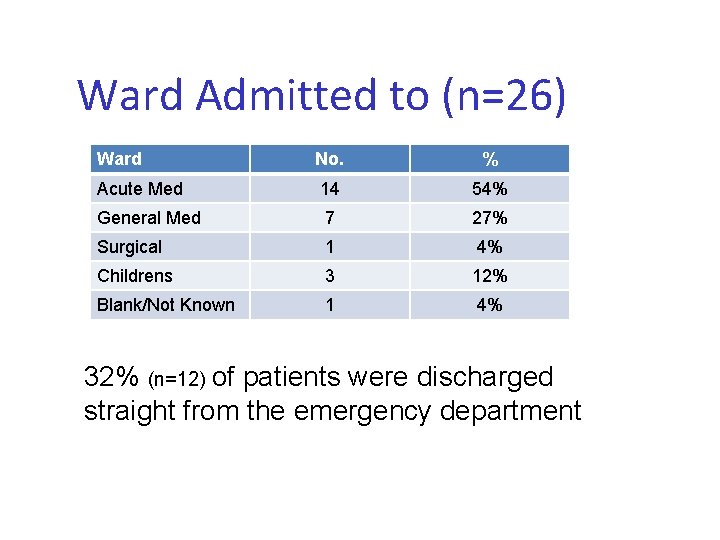 Ward Admitted to (n=26)

| Ward | No. | % |
|---|---|---|
| Acute Med | 14 | 54% |
| General Med | 7 | 27% |
| Surgical | 1 | 4% |
| Childrens | 3 | 12% |
| Blank/Not Known | 1 | 4% |

32% (n=12) of patients were discharged straight from the emergency department